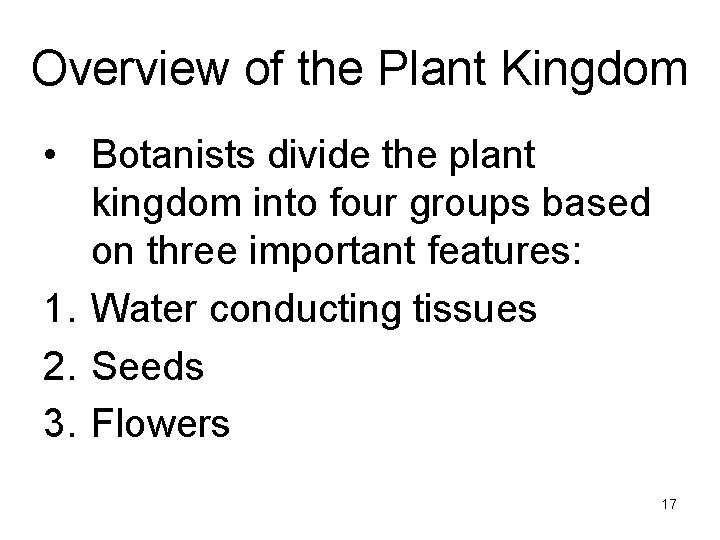 Overview of the Plant Kingdom

• Botanists divide the plant kingdom into four groups based on three important features:

1. Water conducting tissues
2. Seeds
3. Flowers

17